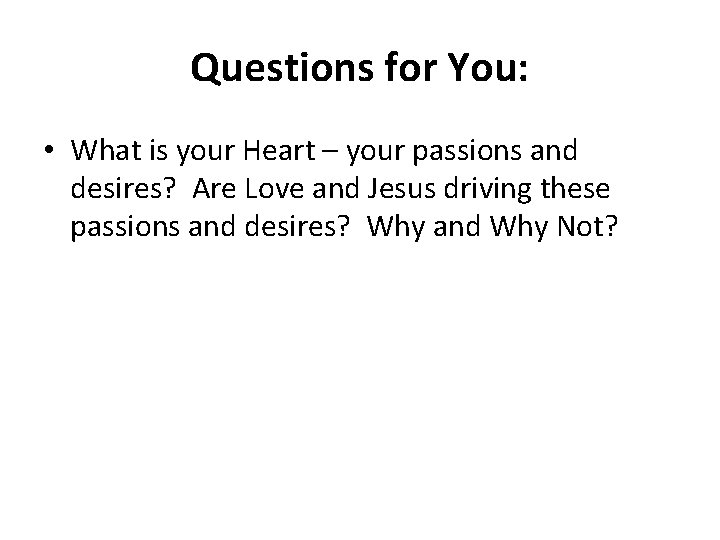 Questions for You:

• What is your Heart – your passions and desires? Are Love and Jesus driving these passions and desires? Why and Why Not?